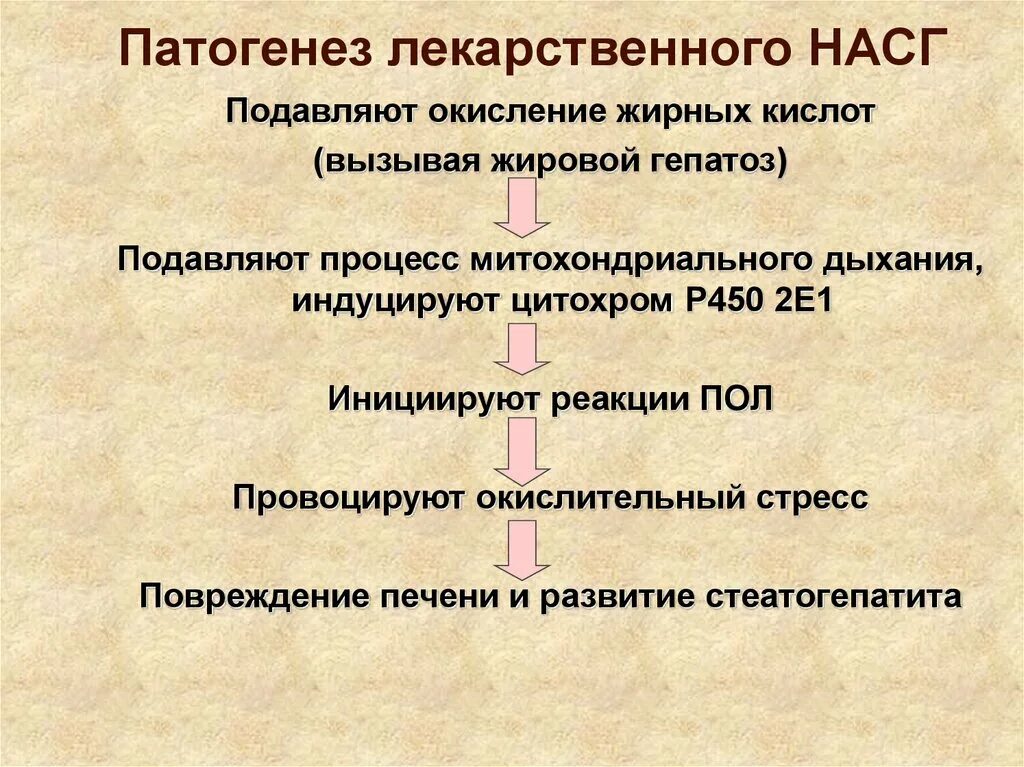 Патогенез лекарственного НАСГ

Подавляют окисление жирных кислот (вызывая жировой гепатоз)

Подавляют процесс митохондриального дыхания, индуцируют цитохром Р450 2Е1

Инициируют реакции ПОЛ

Провоцируют окислительный стресс

Повреждение печени и развитие стеатогепатита